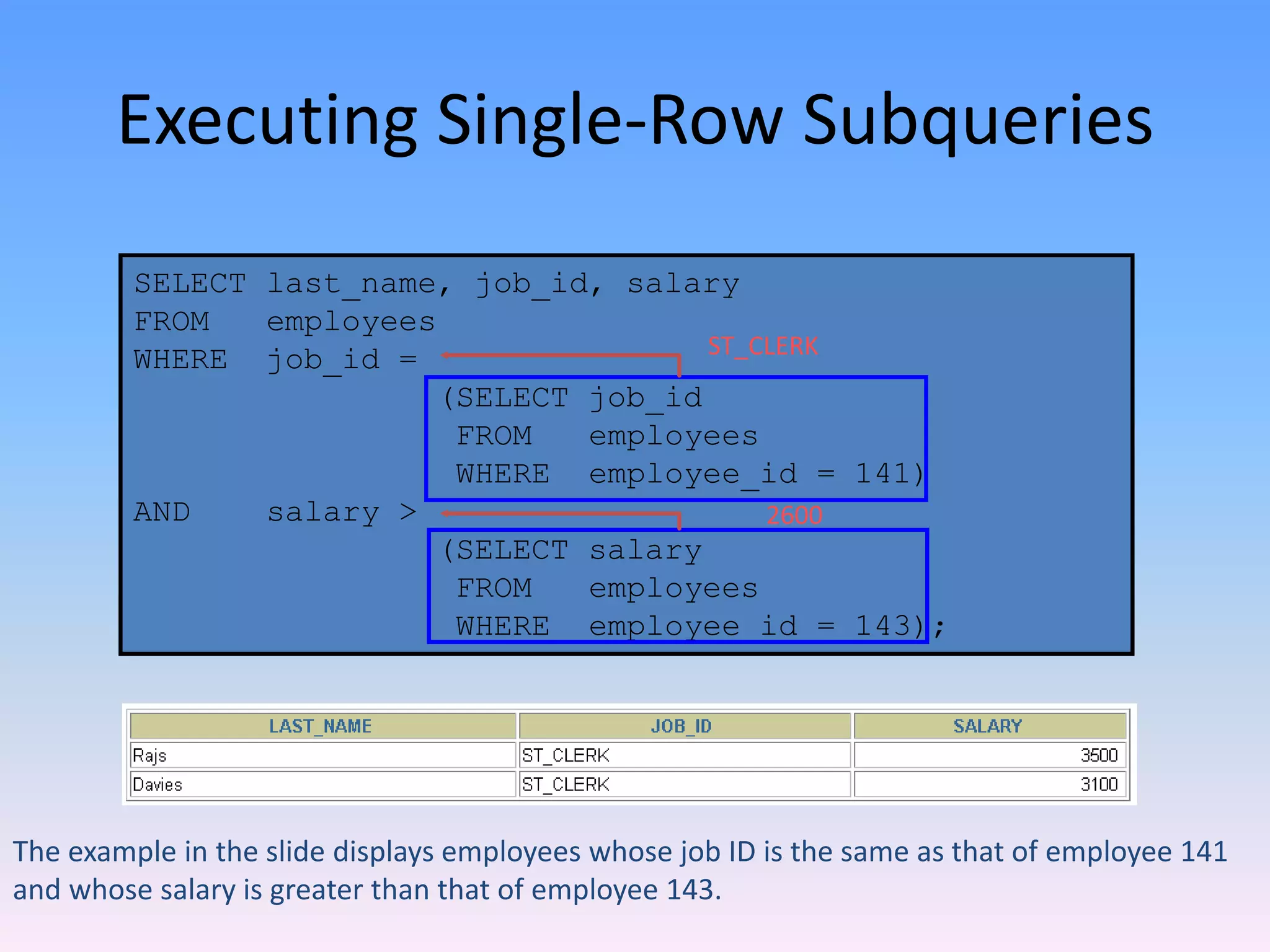 Executing Single-Row Subqueries

SELECT last_name, job_id, salary
FROM employees
WHERE job_id =
ST_CLERK
(SELECT job_id
FROM employees
WHERE employee_id = 141)
AND salary >
2600
(SELECT salary
FROM employees
WHERE employee_id = 143);

| LAST_NAME | JOB_ID | SALARY |
|---|---|---|
| Rajs | ST_CLERK | 3500 |
| Davies | ST_CLERK | 3100 |

The example in the slide displays employees whose job ID is the same as that of employee 141 and whose salary is greater than that of employee 143.